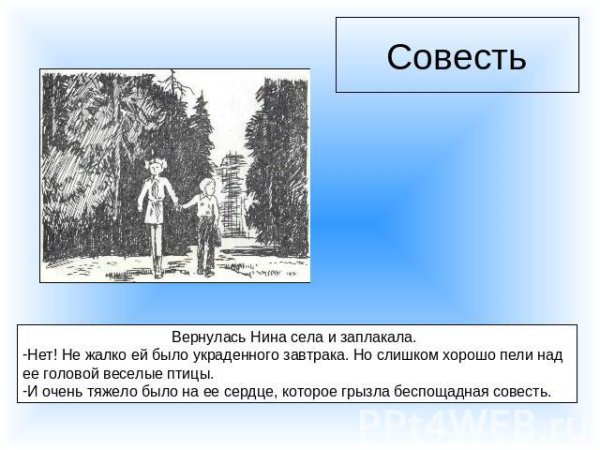 Совесть

Вернулась Нина села и заплакала.
-Нет! Не жалко ей было украденного завтрака. Но слишком хорошо пели над ее головой веселые птицы.
-И очень тяжело было на ее сердце, которое грызла беспощадная совесть.

PPt4WEB.ru